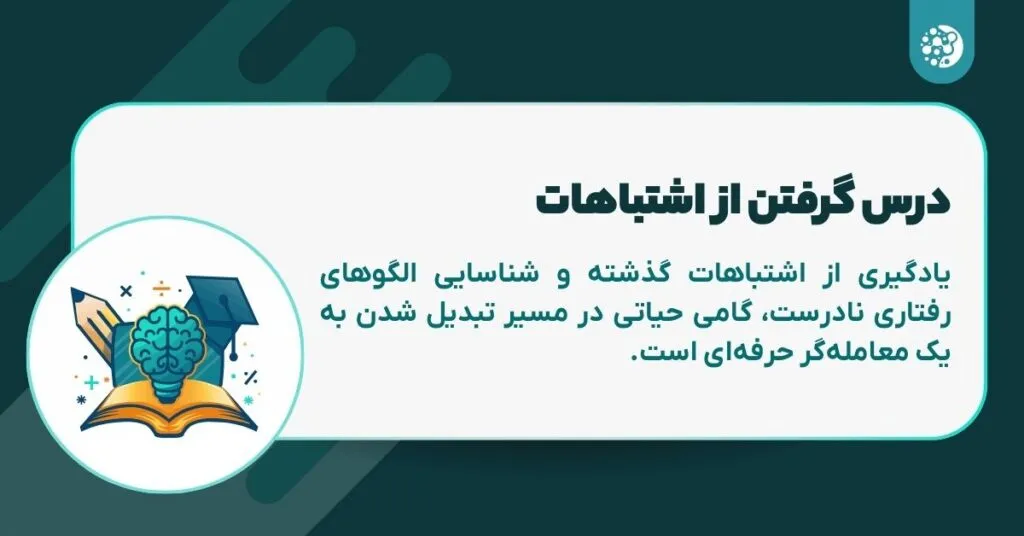 درس گرفتن از اشتباهات

یادگیری از اشتباهات گذشته و شناسایی الگوهای رفتاری نادرست، گامی حیاتی در مسیر تبدیل شدن به یک معامله‌گر حرفه‌ای است.